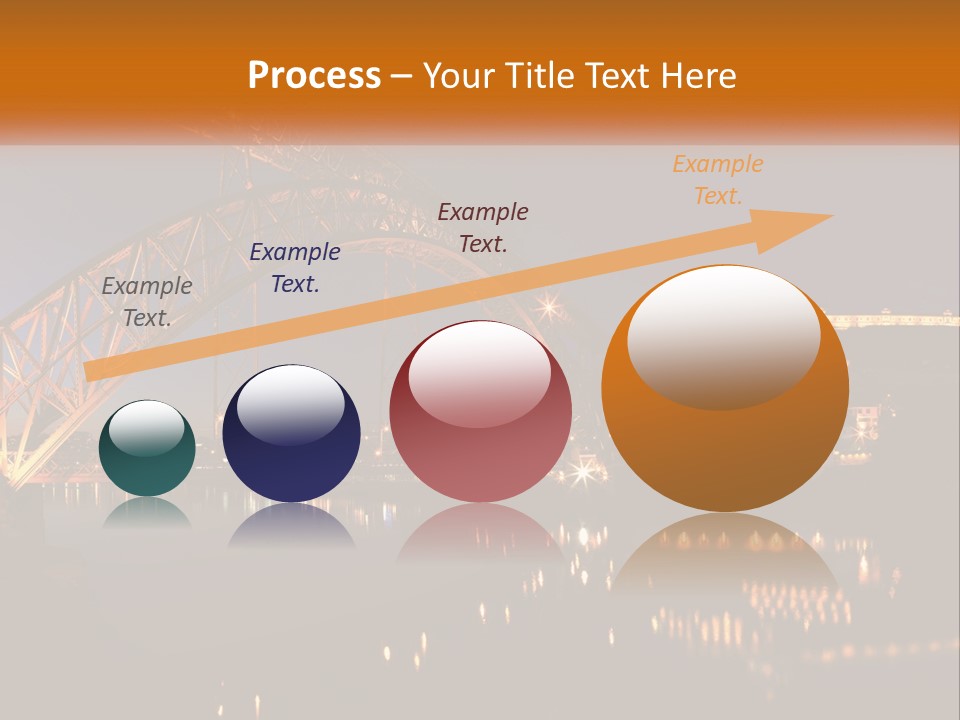 Process – Your Title Text Here

Example Text.

Example Text.

Example Text.

Example Text.